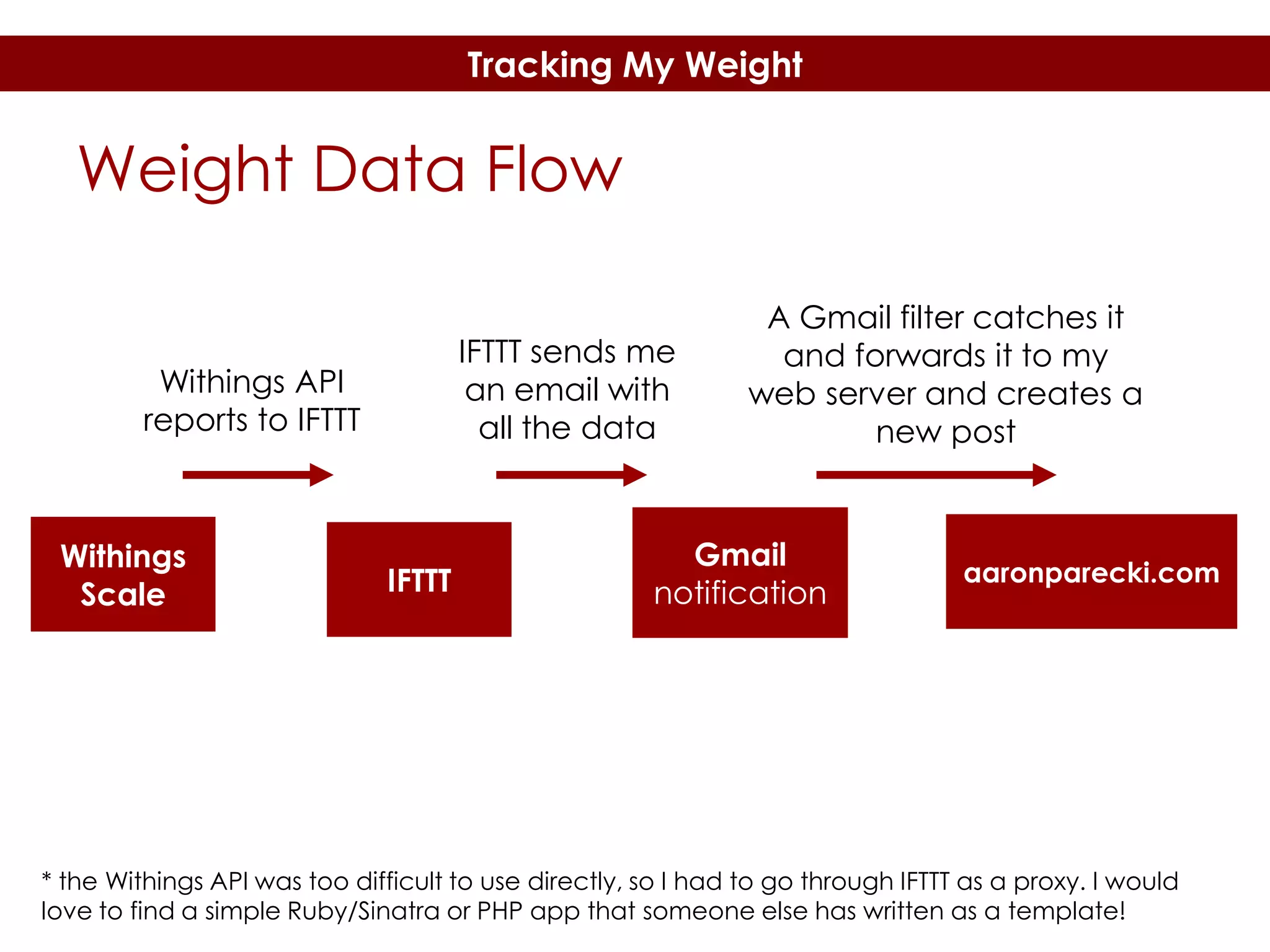 Tracking My Weight

Weight Data Flow

Withings API reports to IFTTT

IFTTT sends me an email with all the data

A Gmail filter catches it and forwards it to my web server and creates a new post

Withings Scale

IFTTT

Gmail notification

aaronparecki.com

* the Withings API was too difficult to use directly, so I had to go through IFTTT as a proxy. I would love to find a simple Ruby/Sinatra or PHP app that someone else has written as a template!